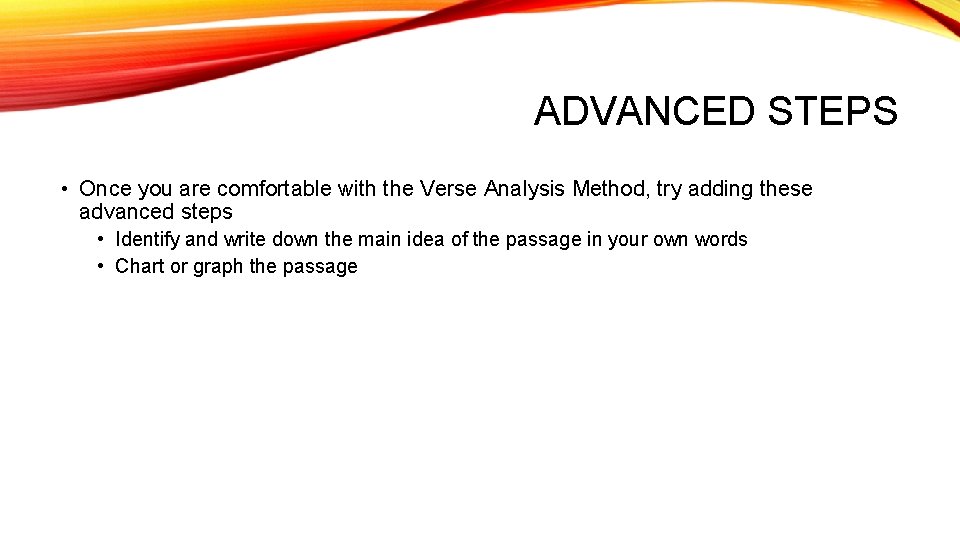 ADVANCED STEPS

• Once you are comfortable with the Verse Analysis Method, try adding these advanced steps
  • Identify and write down the main idea of the passage in your own words
  • Chart or graph the passage